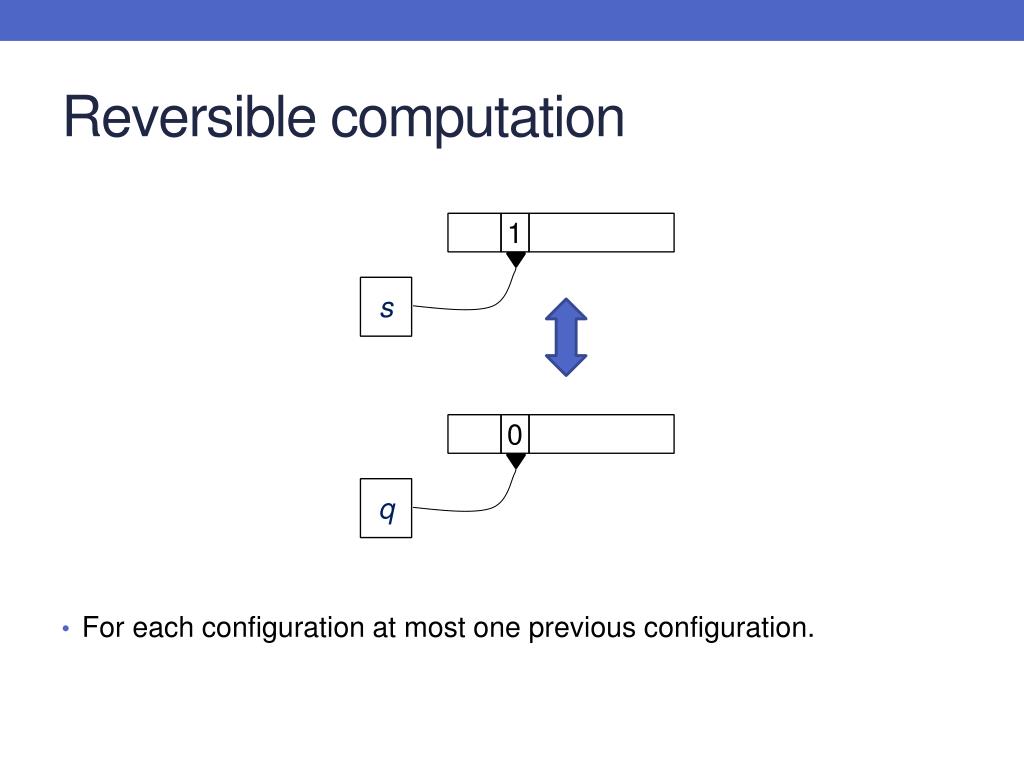 Reversible computation

1

s

0

q

• For each configuration at most one previous configuration.